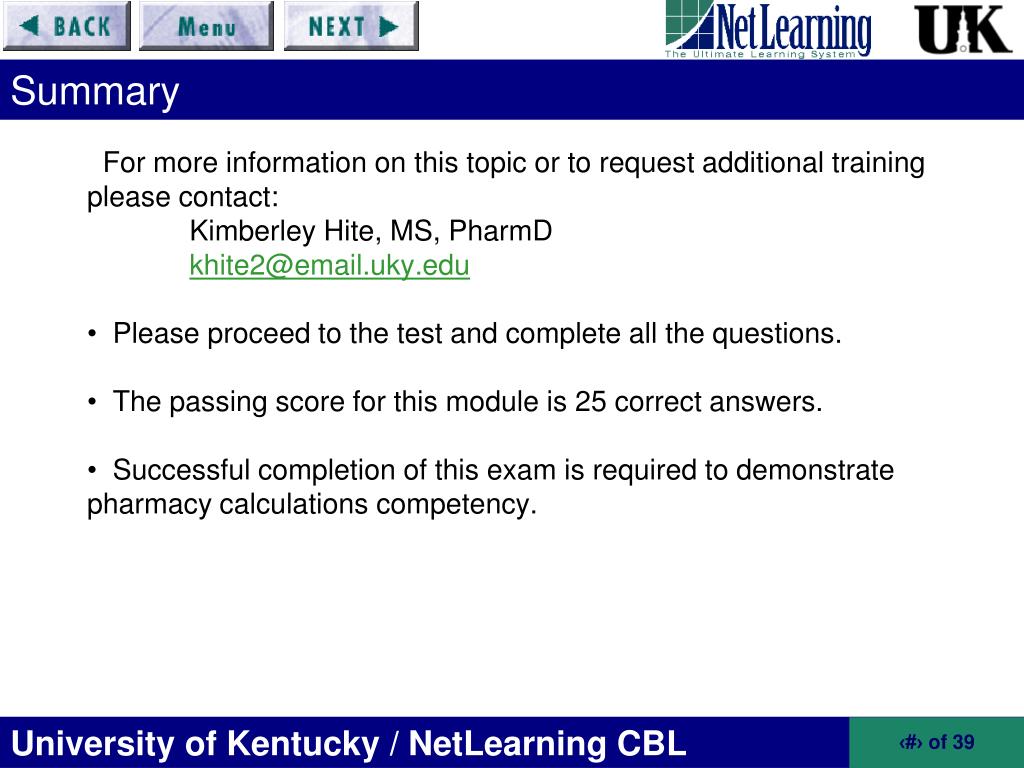 BACK Menu NEXT

NetLearning The Ultimate Learning System

UK

Summary

For more information on this topic or to request additional training please contact:
Kimberley Hite, MS, PharmD
khite2@email.uky.edu

• Please proceed to the test and complete all the questions.

• The passing score for this module is 25 correct answers.

• Successful completion of this exam is required to demonstrate pharmacy calculations competency.

University of Kentucky / NetLearning CBL

‹#› of 39